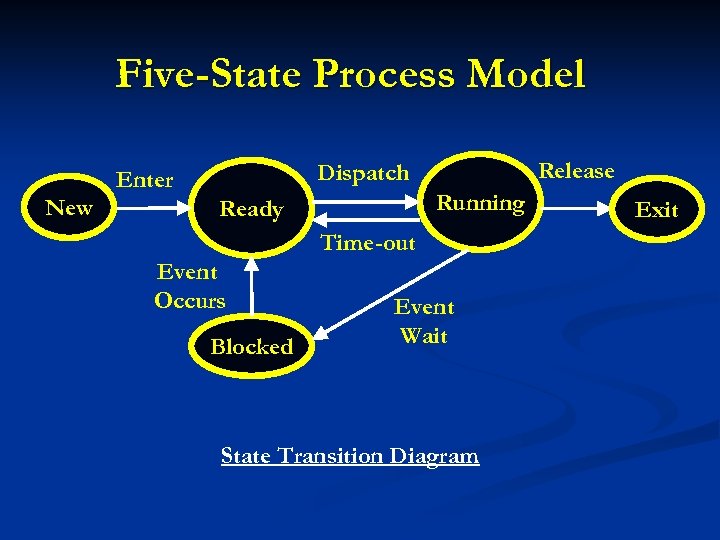 Five-State Process Model

New

Enter

Ready

Dispatch

Time-out

Running

Release

Exit

Event Occurs

Blocked

Event Wait

State Transition Diagram